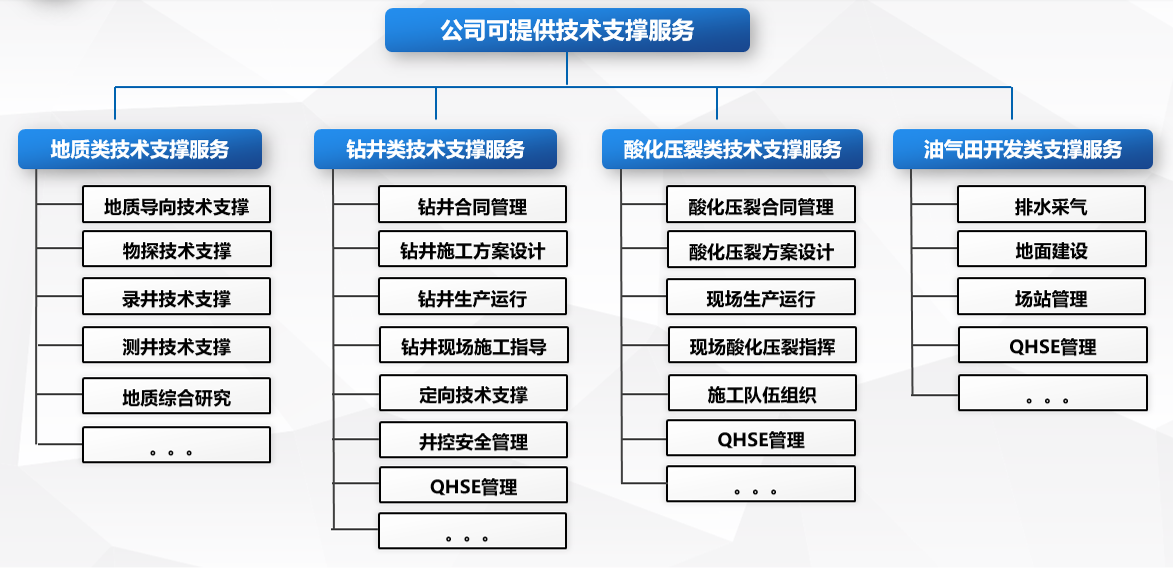 公司可提供技术支撑服务

地质类技术支撑服务

地质导向技术支撑

物探技术支撑

录井技术支撑

测井技术支撑

地质综合研究

。。。

钻井类技术支撑服务

钻井合同管理

钻井施工方案设计

钻井生产运行

钻井现场施工指导

定向技术支撑

井控安全管理

QHSE管理

。。。

酸化压裂类技术支撑服务

酸化压裂合同管理

酸化压裂方案设计

现场生产运行

现场酸化压裂指挥

施工队伍组织

QHSE管理

。。。

油气田开发类支撑服务

排水采气

地面建设

场站管理

QHSE管理

。。。